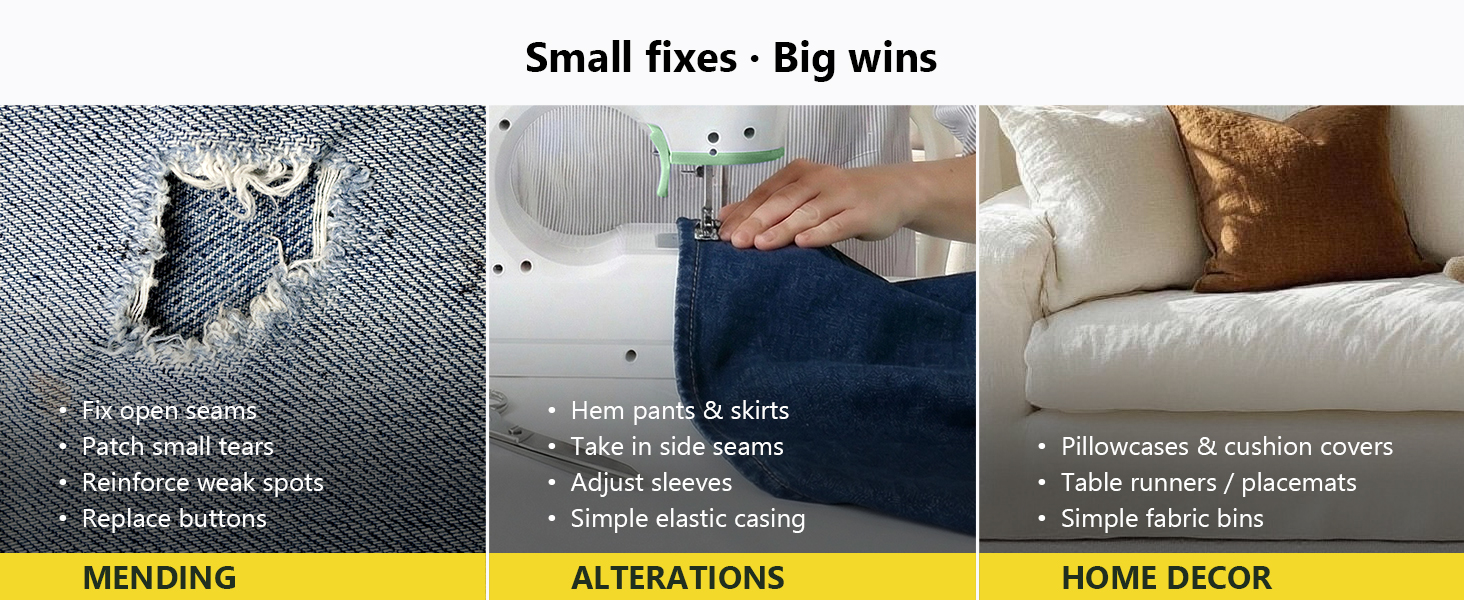 Small fixes · Big wins

• Fix open seams
• Patch small tears
• Reinforce weak spots
• Replace buttons

MENDING

• Hem pants & skirts
• Take in side seams
• Adjust sleeves
• Simple elastic casing

ALTERATIONS

• Pillowcases & cushion covers
• Table runners / placemats
• Simple fabric bins

HOME DECOR